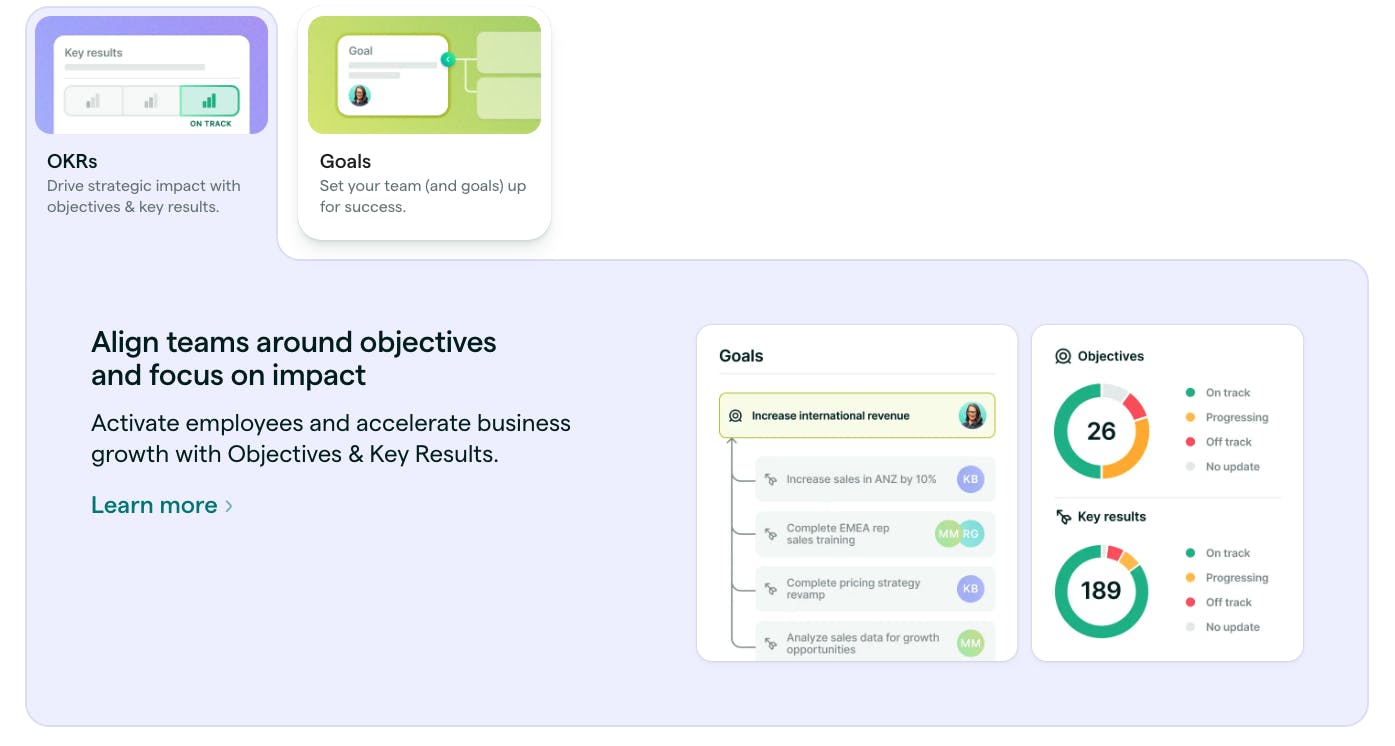 Key results

ON TRACK

OKRs
Drive strategic impact with objectives & key results.

Goal

Goals
Set your team (and goals) up for success.

Align teams around objectives and focus on impact

Activate employees and accelerate business growth with Objectives & Key Results.

Learn more ›

Goals

Increase international revenue

Increase sales in ANZ by 10% KB

Complete EMEA rep sales training MM RG

Complete pricing strategy revamp KB

Analyze sales data for growth opportunities MM

Objectives

26

On track
Progressing
Off track
No update

Key results

189

On track
Progressing
Off track
No update